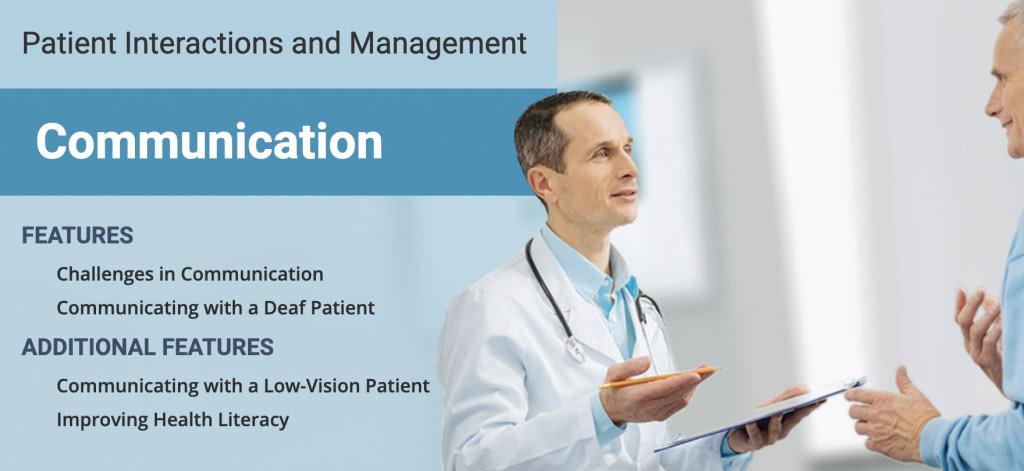 Patient Interactions and Management

Communication

FEATURES

Challenges in Communication

Communicating with a Deaf Patient

ADDITIONAL FEATURES

Communicating with a Low-Vision Patient

Improving Health Literacy